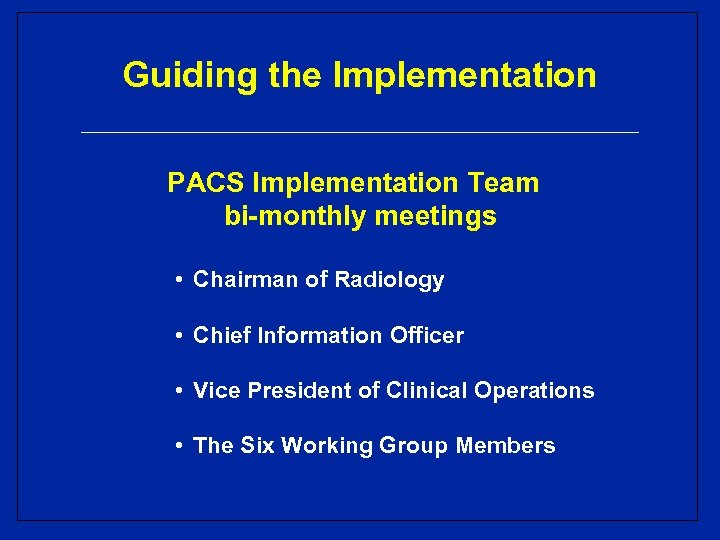 Guiding the Implementation

PACS Implementation Team
bi-monthly meetings

• Chairman of Radiology

• Chief Information Officer

• Vice President of Clinical Operations

• The Six Working Group Members